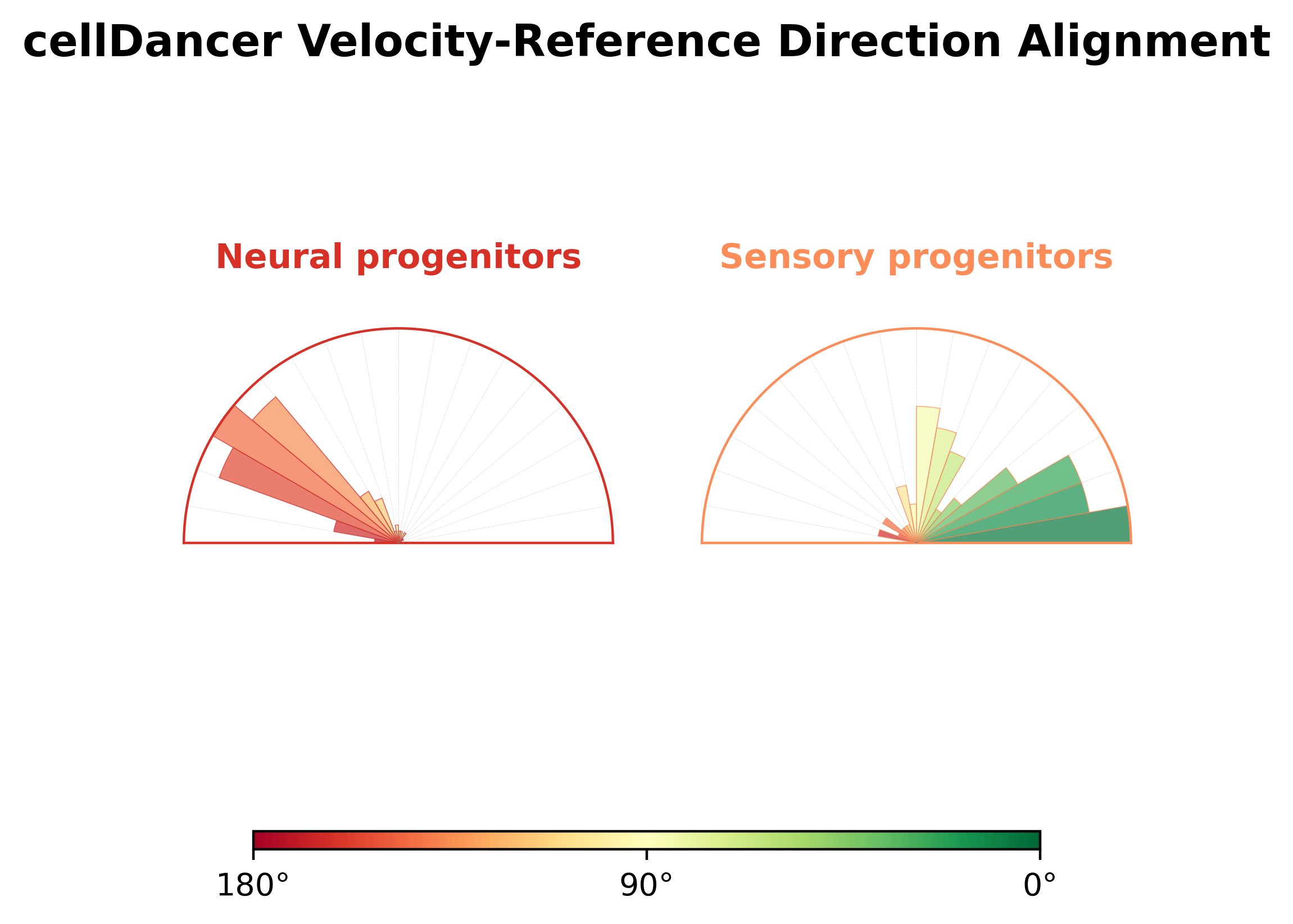 cellDancer Velocity-Reference Direction Alignment

Neural progenitors

Sensory progenitors

180°

90°

0°